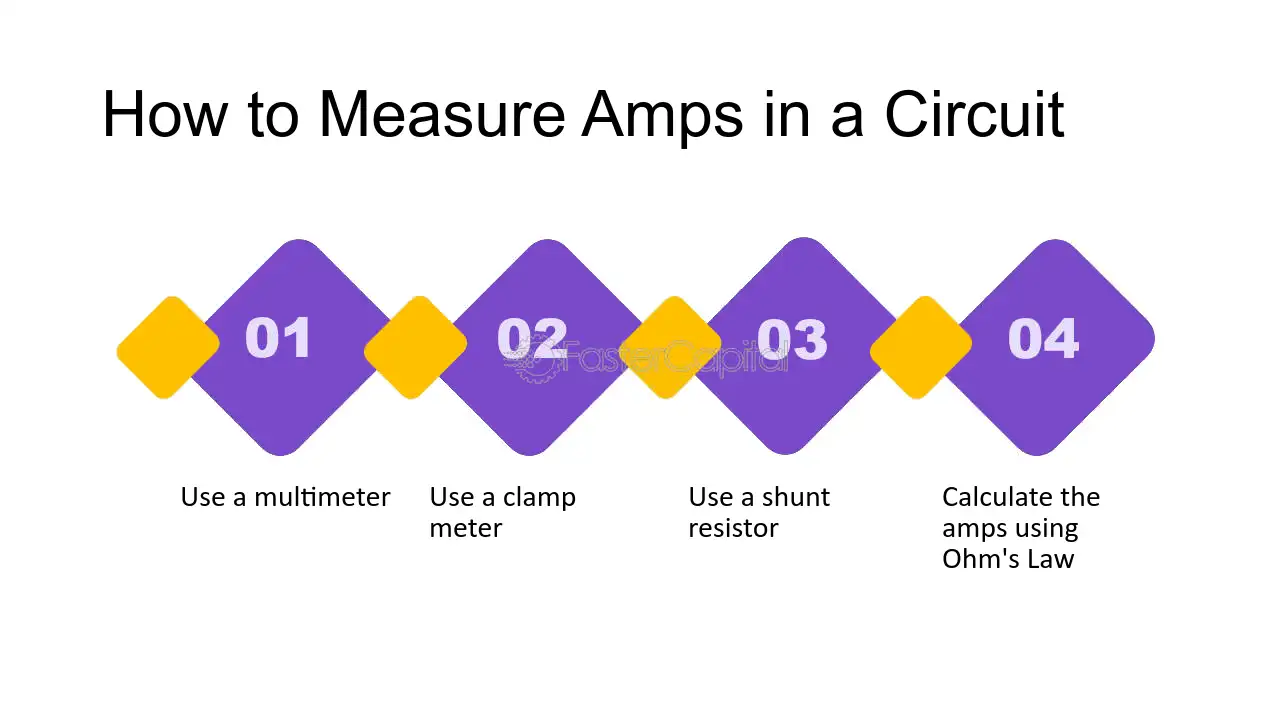 How to Measure Amps in a Circuit

01

02

03

04

Use a multimeter

Use a clamp meter

Use a shunt resistor

Calculate the amps using Ohm's Law

FasterCapital